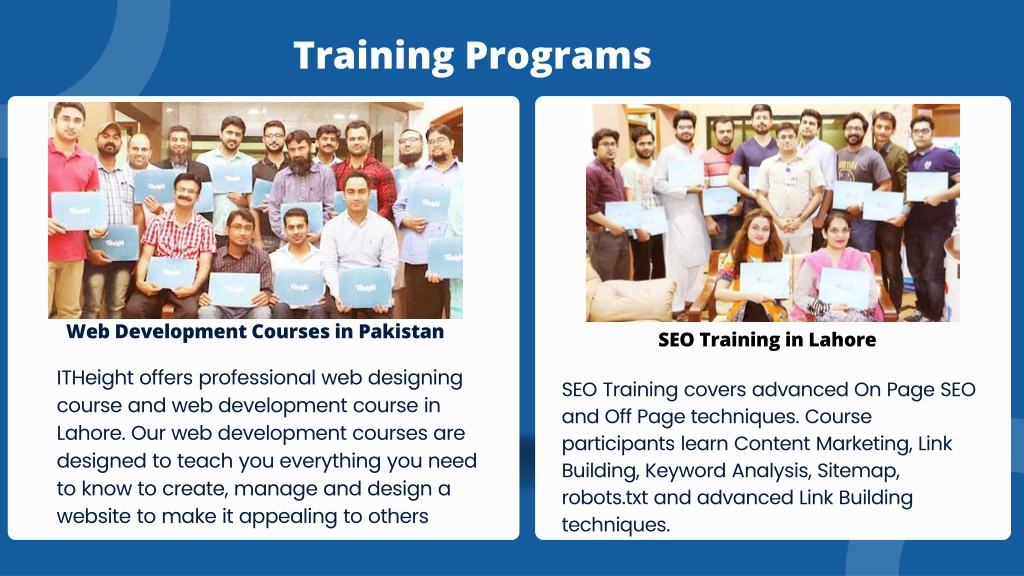 Training Programs

Web Development Courses in Pakistan

ITHeight offers professional web designing course and web development course in Lahore. Our web development courses are designed to teach you everything you need to know to create, manage and design a website to make it appealing to others

SEO Training in Lahore

SEO Training covers advanced On Page SEO and Off Page techniques. Course participants learn Content Marketing, Link Building, Keyword Analysis, Sitemap, robots.txt and advanced Link Building techniques.